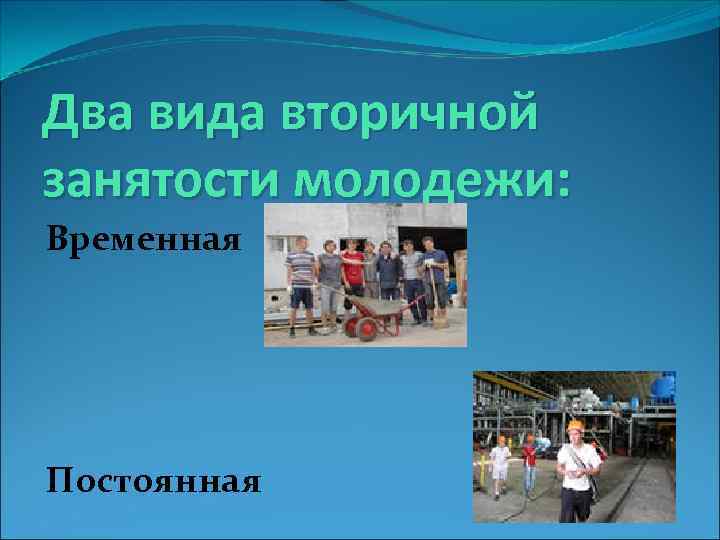 Два вида вторичной занятости молодежи:

Временная

Постоянная